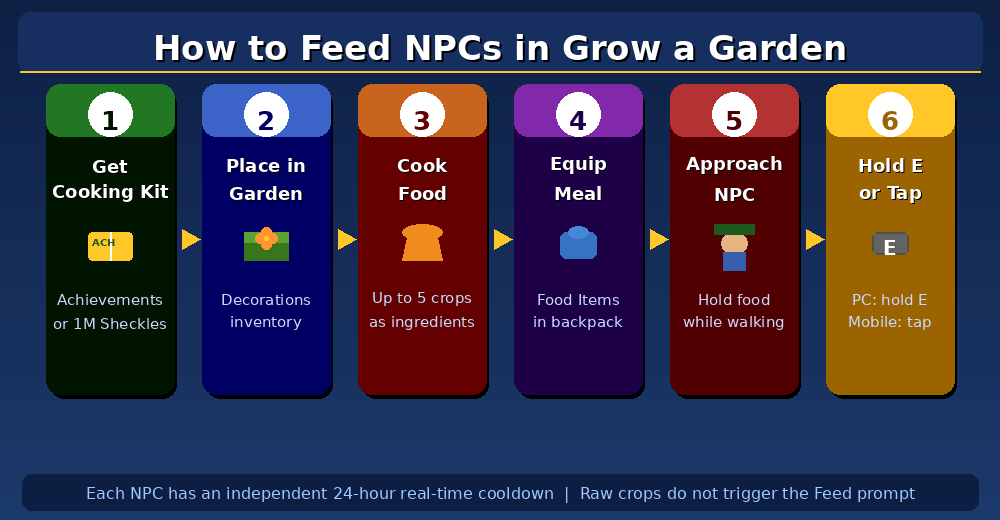 How to Feed NPCs in Grow a Garden

1
Get Cooking Kit
ACH
Achievements or 1M Sheckles

2
Place in Garden
Decorations inventory

3
Cook Food
Up to 5 crops as ingredients

4
Equip Meal
Food Items in backpack

5
Approach NPC
Hold food while walking

6
Hold E or Tap
E
PC: hold E
Mobile: tap

Each NPC has an independent 24-hour real-time cooldown | Raw crops do not trigger the Feed prompt